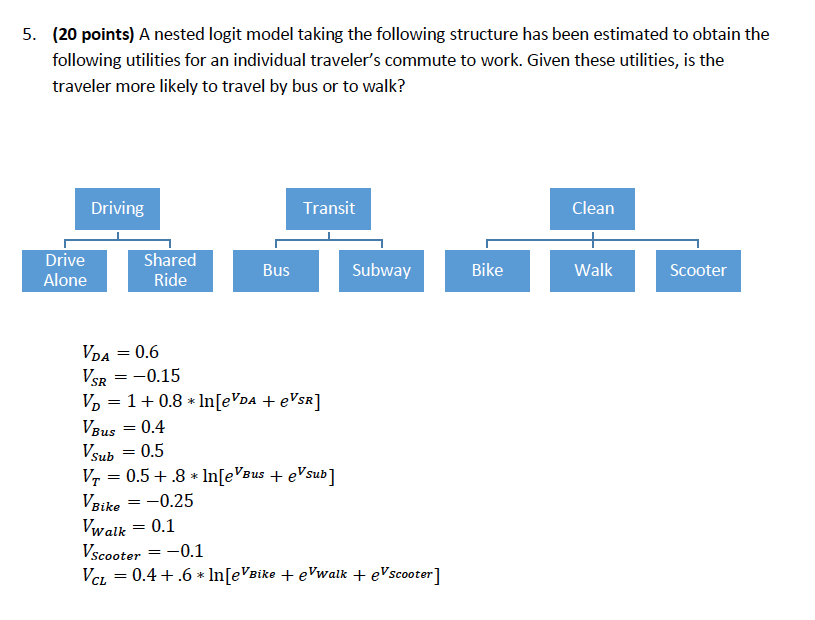 5. **(20 points)** A nested logit model taking the following structure has been estimated to obtain the following utilities for an individual traveler's commute to work. Given these utilities, is the traveler more likely to travel by bus or to walk?

Driving

Drive Alone

Shared Ride

Transit

Bus

Subway

Clean

Bike

Walk

Scooter

$V_{DA} = 0.6$
$V_{SR} = -0.15$
$V_D = 1 + 0.8 * \ln[e^{V_{DA}} + e^{V_{SR}}]$
$V_{Bus} = 0.4$
$V_{Sub} = 0.5$
$V_T = 0.5 + .8 * \ln[e^{V_{Bus}} + e^{V_{Sub}}]$
$V_{Bike} = -0.25$
$V_{Walk} = 0.1$
$V_{Scooter} = -0.1$
$V_{CL} = 0.4 + .6 * \ln[e^{V_{Bike}} + e^{V_{Walk}} + e^{V_{Scooter}}]$